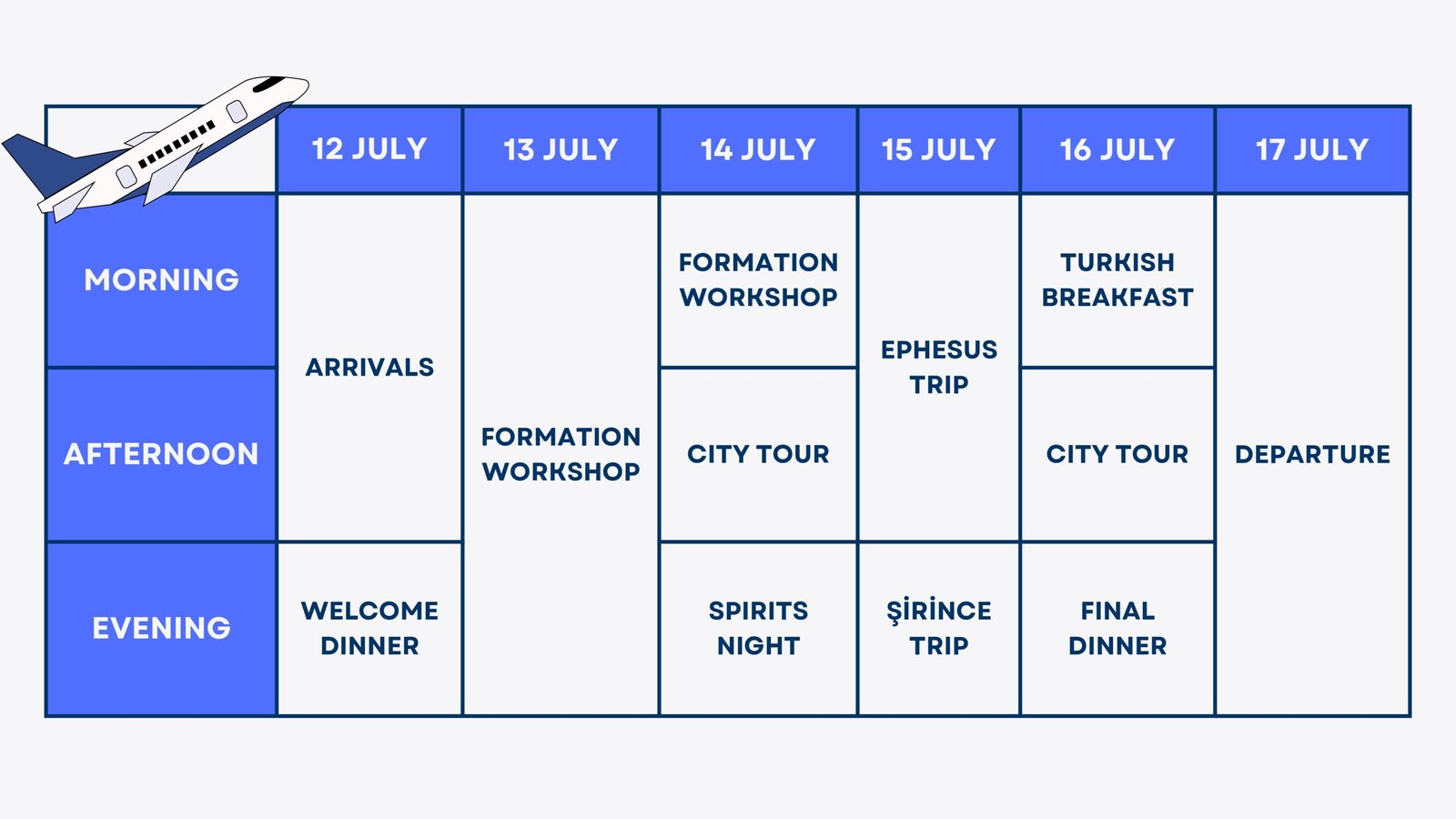 |  | 12 JULY | 13 JULY | 14 JULY | 15 JULY | 16 JULY | 17 JULY |
|---|---|---|---|---|---|---|
| MORNING | ARRIVALS | FORMATION WORKSHOP | FORMATION WORKSHOP | EPHESUS TRIP | TURKISH BREAKFAST | DEPARTURE |
| AFTERNOON | ARRIVALS | FORMATION WORKSHOP | CITY TOUR | EPHESUS TRIP | CITY TOUR | DEPARTURE |
| EVENING | WELCOME DINNER | FORMATION WORKSHOP | SPIRITS NIGHT | ŞİRİNCE TRIP | FINAL DINNER | DEPARTURE |